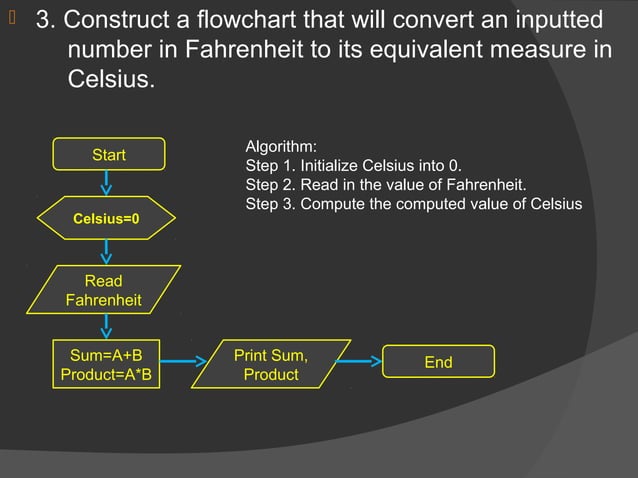 3. Construct a flowchart that will convert an inputted number in Fahrenheit to its equivalent measure in Celsius.

Algorithm:
Step 1. Initialize Celsius into 0.
Step 2. Read in the value of Fahrenheit.
Step 3. Compute the computed value of Celsius

Start

Celsius=0

Read Fahrenheit

Sum=A+B
Product=A*B

Print Sum, Product

End